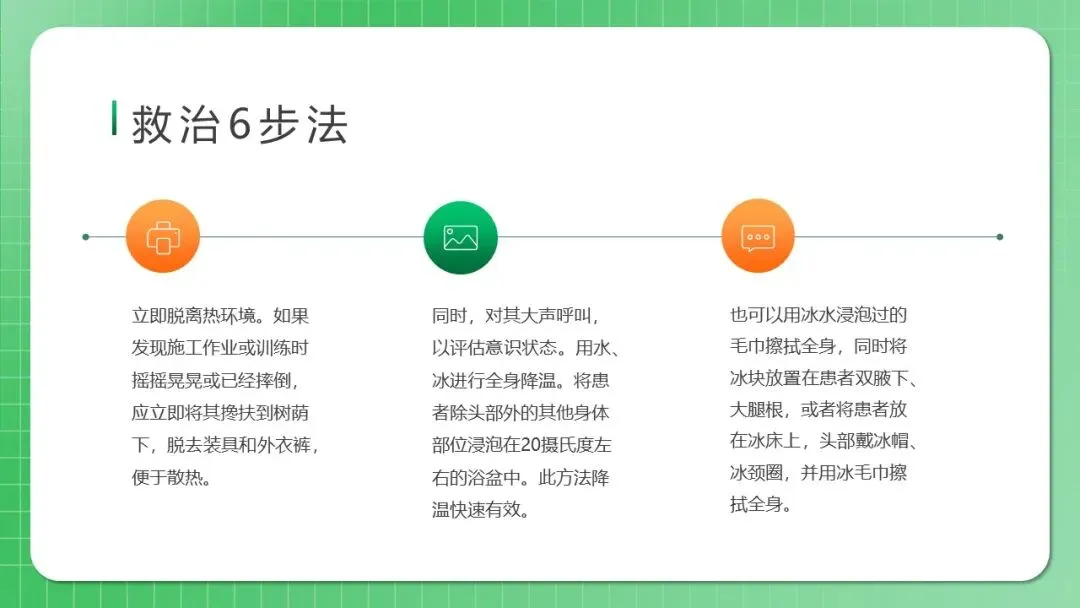 救治6步法

立即脱离热环境。如果发现施工作业或训练时摇摇晃晃或已经摔倒，应立即将其搀扶到树荫下，脱去装具和外衣裤，便于散热。

同时，对其大声呼叫，以评估意识状态。用水、冰进行全身降温。将患者除头部外的其他身体部位浸泡在20摄氏度左右的浴盆中。此方法降温快速有效。

也可以用冰水浸泡过的毛巾擦拭全身，同时将冰块放置在患者双腋下、大腿根，或者将患者放在冰床上，头部戴冰帽、冰颈圈，并用冰毛巾擦拭全身。